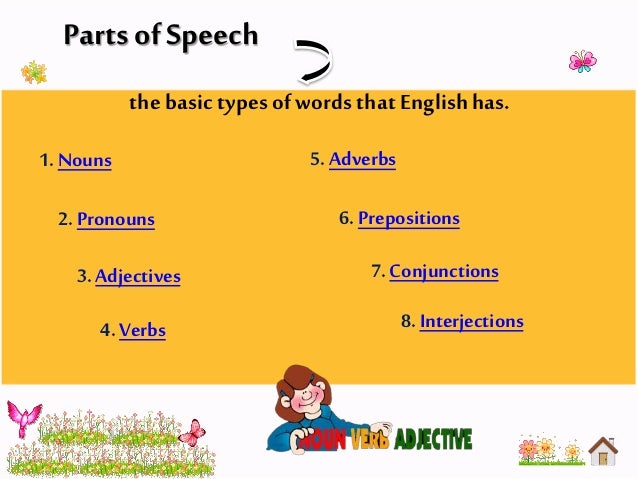 Parts of Speech

the basic types of words that English has.

1. Nouns

2. Pronouns

3. Adjectives

4. Verbs

5. Adverbs

6. Prepositions

7. Conjunctions

8. Interjections

NOUN VERB ADJECTIVE